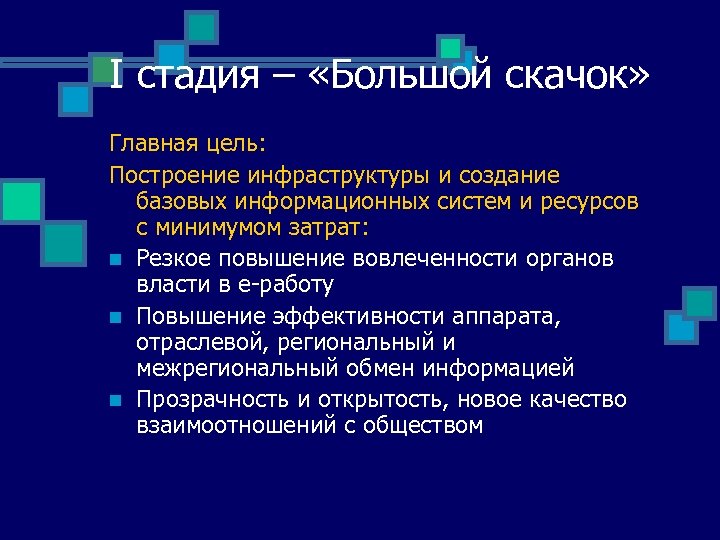 I стадия – «Большой скачок»

Главная цель:

Построение инфраструктуры и создание базовых информационных систем и ресурсов с минимумом затрат:

- Резкое повышение вовлеченности органов власти в е-работу
- Повышение эффективности аппарата, отраслевой, региональный и межрегиональный обмен информацией
- Прозрачность и открытость, новое качество взаимоотношений с обществом